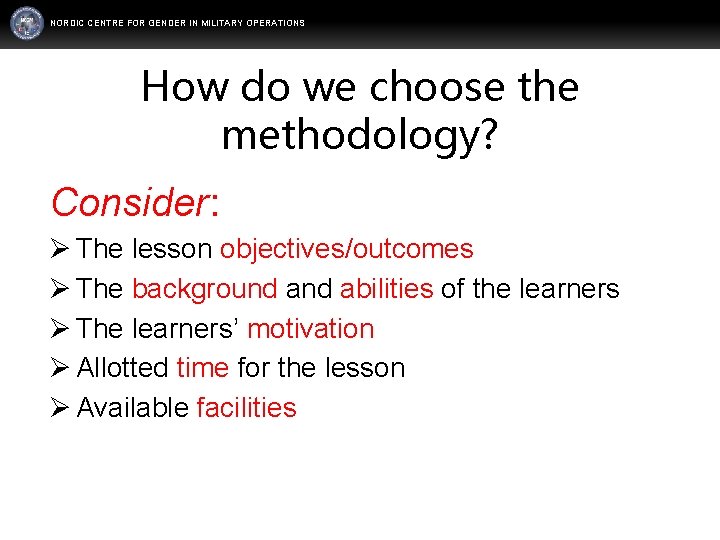 NORDIC CENTRE FOR GENDER IN MILITARY OPERATIONS

How do we choose the methodology?

Consider:

➢ The lesson objectives/outcomes
➢ The background and abilities of the learners
➢ The learners' motivation
➢ Allotted time for the lesson
➢ Available facilities